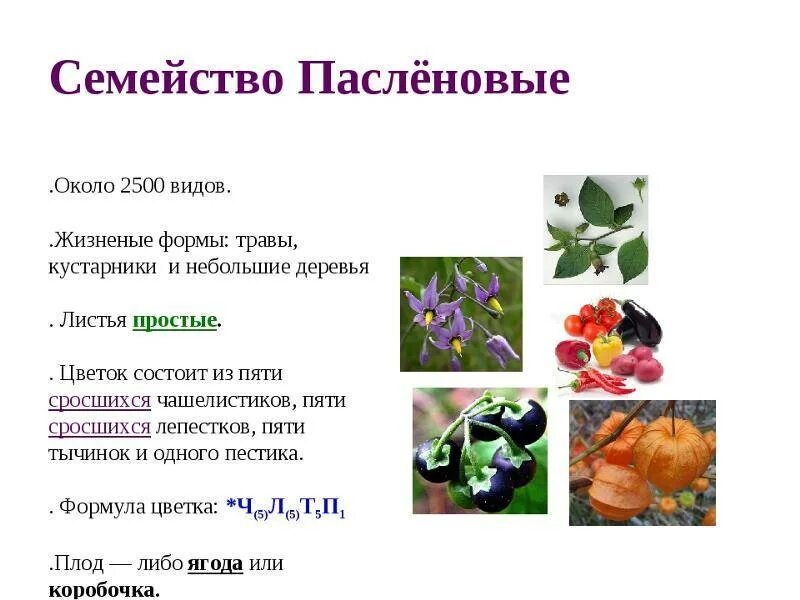 Семейство Паслёновые

.Около 2500 видов.

.Жизненые формы: травы, кустарники и небольшие деревья

. Листья простые.

. Цветок состоит из пяти сросшихся чашелистиков, пяти сросшихся лепестков, пяти тычинок и одного пестика.

. Формула цветка: $*Ч_{(5)}Л_{(5)}Т_5П_1$

.Плод — либо ягода или коробочка.